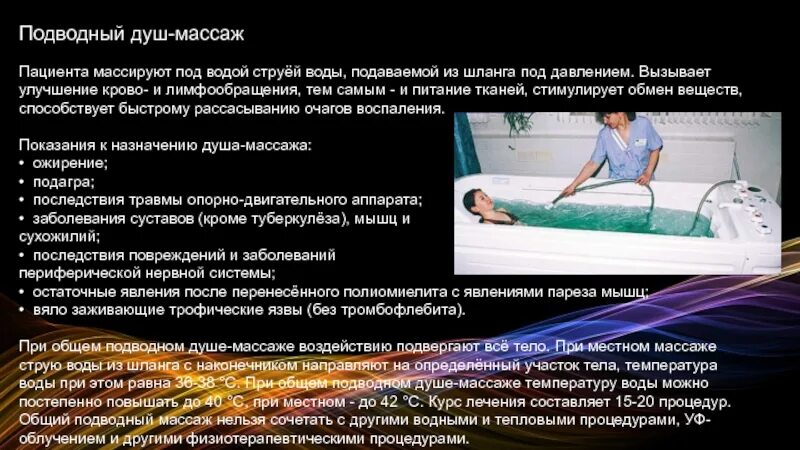 Подводный душ-массаж

Пациента массируют под водой струёй воды, подаваемой из шланга под давлением. Вызывает улучшение крово- и лимфообращения, тем самым - и питание тканей, стимулирует обмен веществ, способствует быстрому рассасыванию очагов воспаления.

Показания к назначению душа-массажа:
• ожирение;
• подагра;
• последствия травмы опорно-двигательного аппарата;
• заболевания суставов (кроме туберкулёза), мышц и сухожилий;
• последствия повреждений и заболеваний периферической нервной системы;
• остаточные явления после перенесённого полиомиелита с явлениями пареза мышц;
• вяло заживающие трофические язвы (без тромбофлебита).

При общем подводном душе-массаже воздействию подвергают всё тело. При местном массаже струю воды из шланга с наконечником направляют на определённый участок тела, температура воды при этом равна 36-38 °С. При общем подводном душе-массаже температуру воды можно постепенно повышать до 40 °С, при местном - до 42 °С. Курс лечения составляет 15-20 процедур. Общий подводный массаж нельзя сочетать с другими водными и тепловыми процедурами, УФ-облучением и другими физиотерапевтическими процедурами.